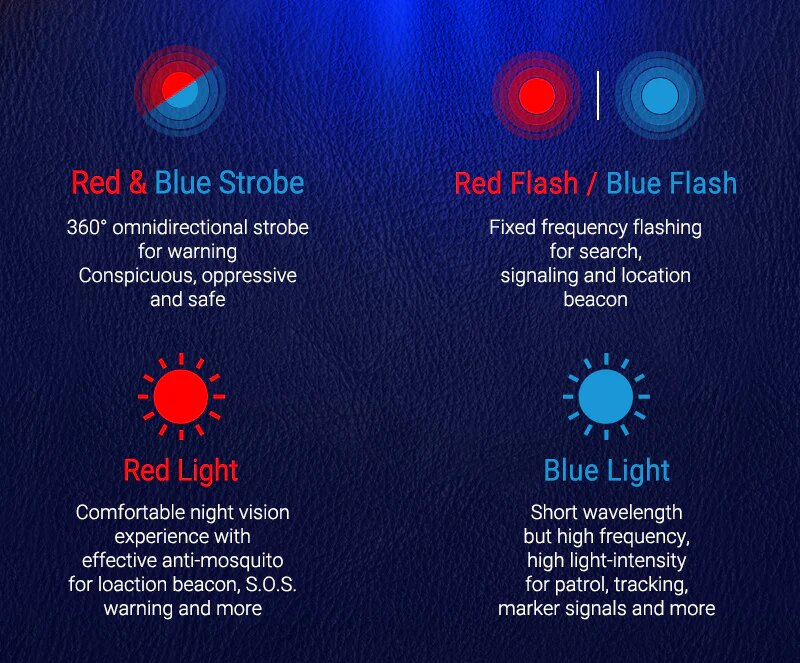 Red & Blue Strobe

360° omnidirectional strobe for warning
Conspicuous, oppressive and safe

Red Flash / Blue Flash

Fixed frequency flashing for search, signaling and location beacon

Red Light

Comfortable night vision experience with effective anti-mosquito for loaction beacon, S.O.S. warning and more

Blue Light

Short wavelength but high frequency, high light-intensity for patrol, tracking, marker signals and more